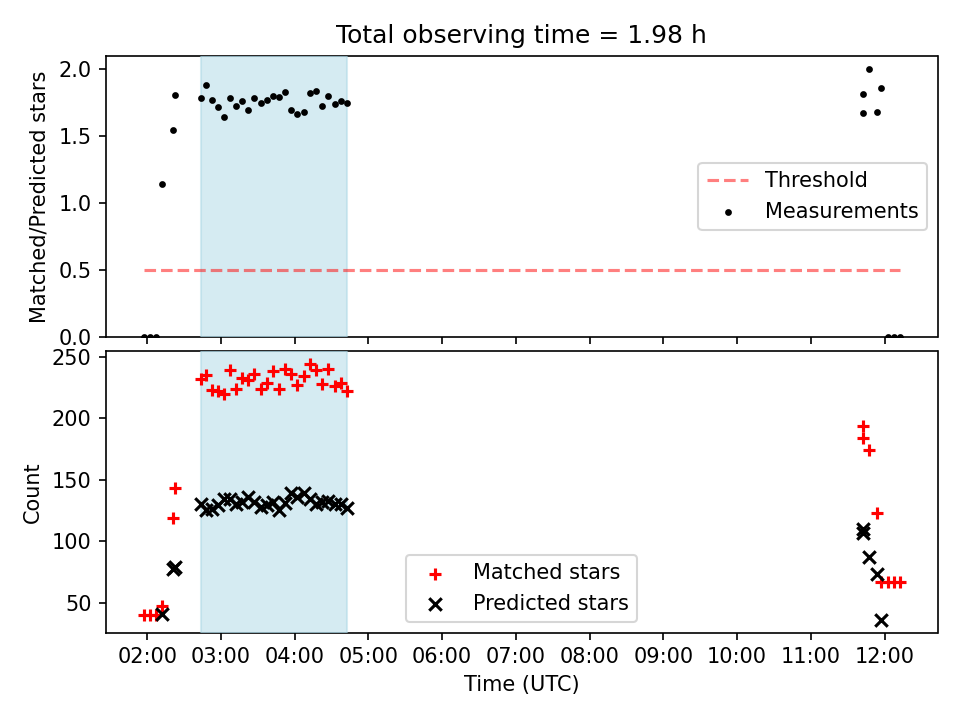 Total observing time = 1.98 h

Matched/Predicted stars

2.0
1.5
1.0
0.5
0.0

Threshold
Measurements

Count

250
200
150
100
50

Matched stars
Predicted stars

02:00 03:00 04:00 05:00 06:00 07:00 08:00 09:00 10:00 11:00 12:00

Time (UTC)